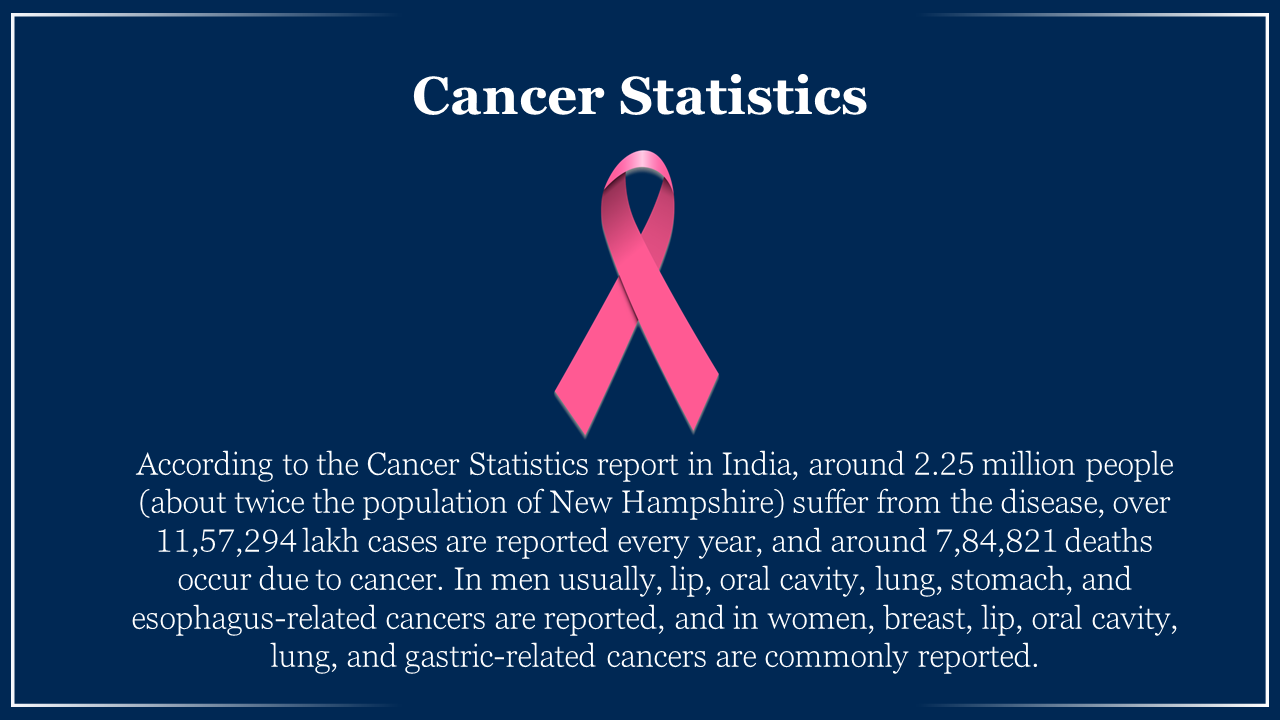 Cancer Statistics

According to the Cancer Statistics report in India, around 2.25 million people (about twice the population of New Hampshire) suffer from the disease, over 11,57,294 lakh cases are reported every year, and around 7,84,821 deaths occur due to cancer. In men usually, lip, oral cavity, lung, stomach, and esophagus-related cancers are reported, and in women, breast, lip, oral cavity, lung, and gastric-related cancers are commonly reported.